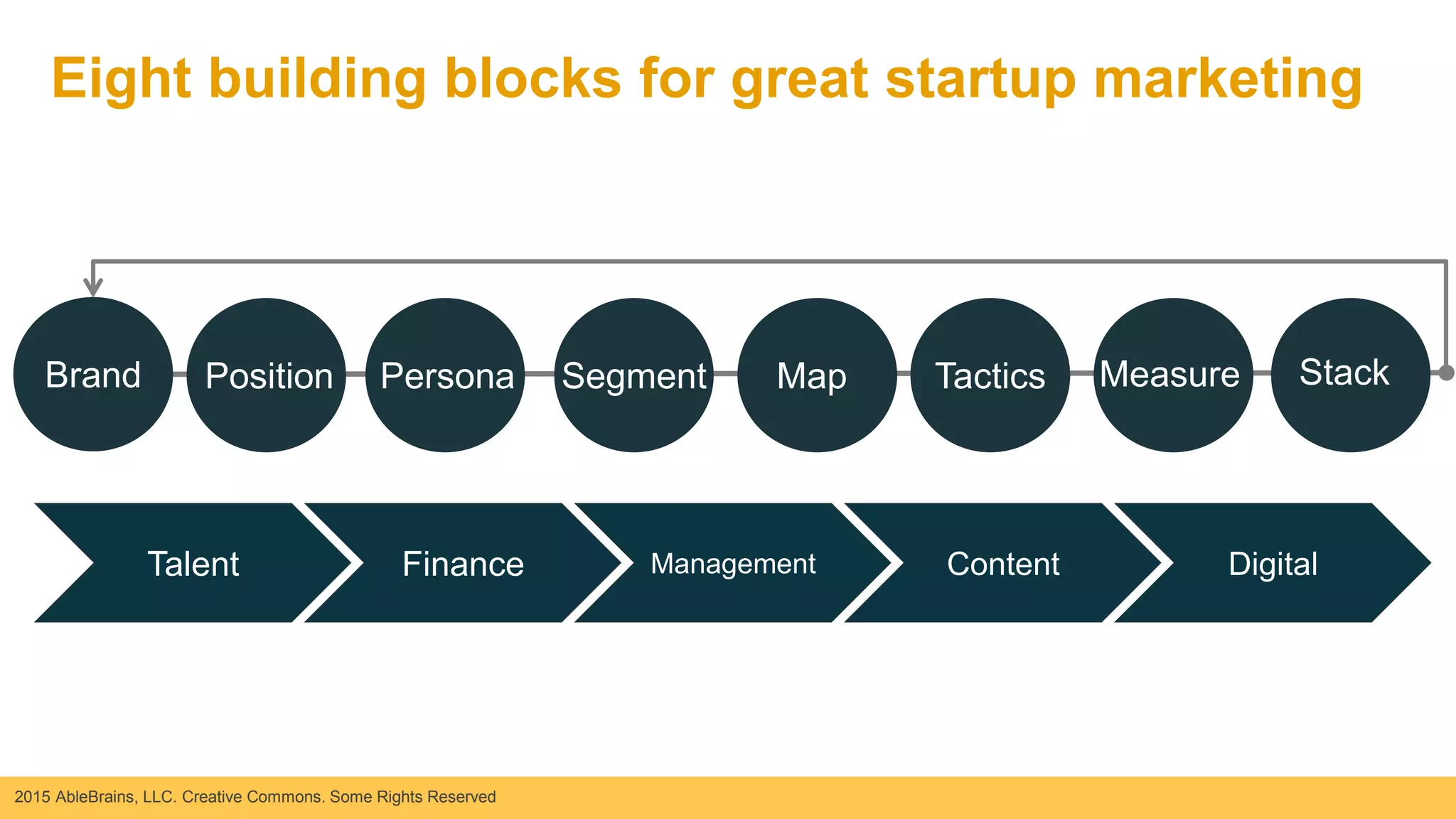 Eight building blocks for great startup marketing

Brand

Position

Persona

Segment

Map

Tactics

Measure

Stack

Talent

Finance

Management

Content

Digital

2015 AbleBrains, LLC. Creative Commons. Some Rights Reserved